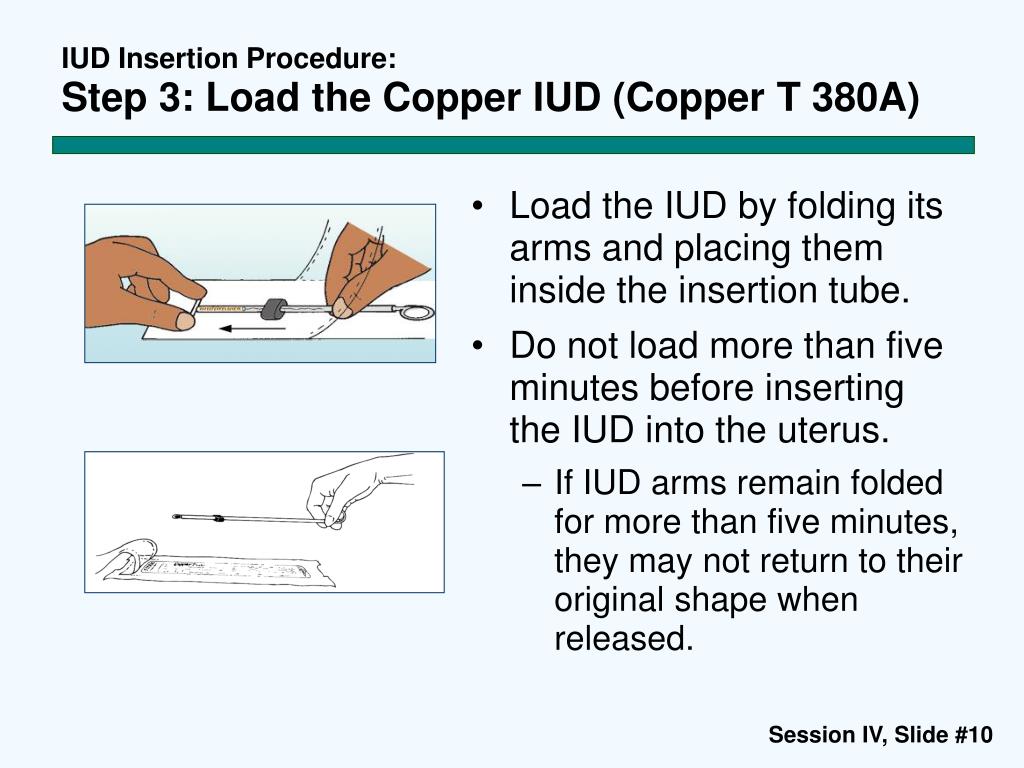 IUD Insertion Procedure:
Step 3: Load the Copper IUD (Copper T 380A)

• Load the IUD by folding its arms and placing them inside the insertion tube.
• Do not load more than five minutes before inserting the IUD into the uterus.
– If IUD arms remain folded for more than five minutes, they may not return to their original shape when released.

Session IV, Slide #10